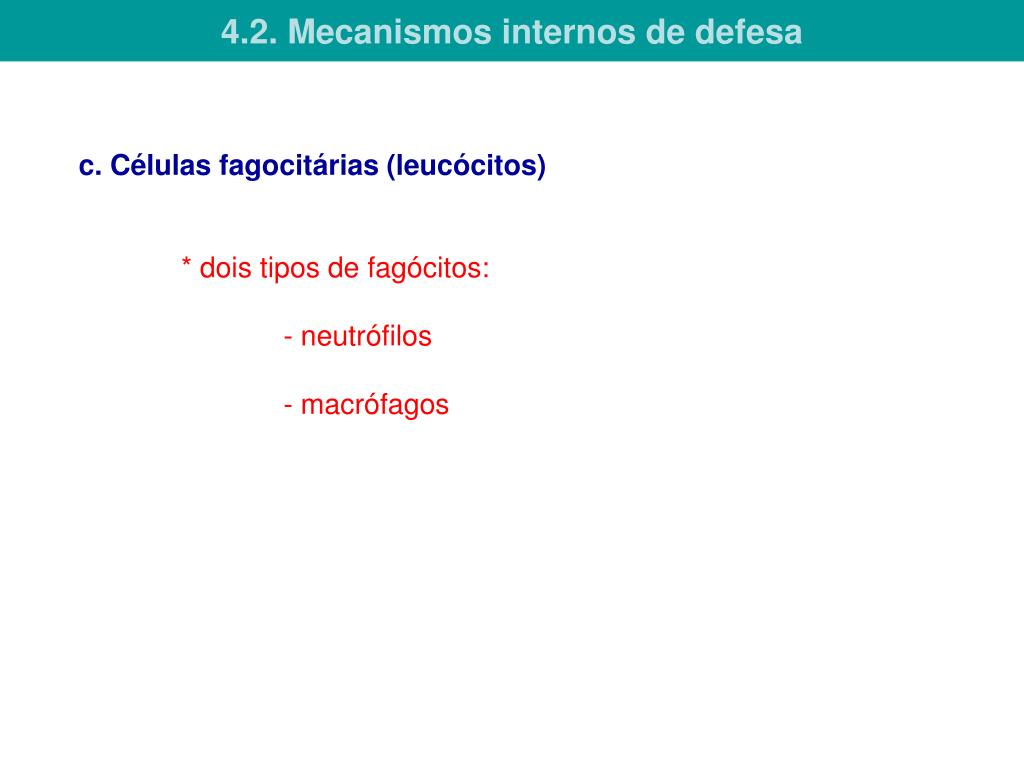 4.2. Mecanismos internos de defesa

c. Células fagocitárias (leucócitos)

* dois tipos de fagócitos:

- neutrófilos

- macrófagos